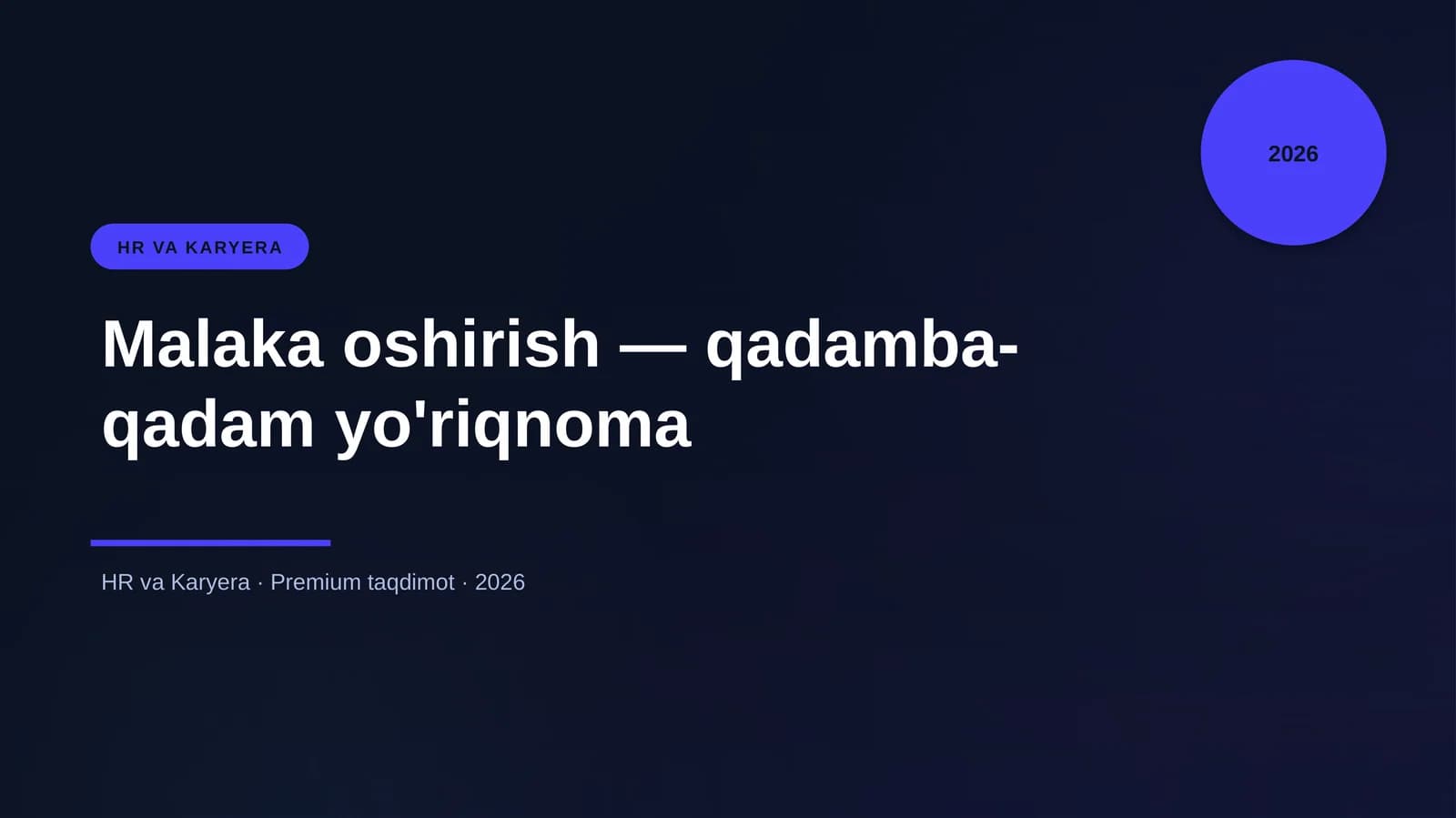 2026

HR VA KARYERA

Malaka oshirish — qadamba-qadam yo'riqnoma

HR va Karyera · Premium taqdimot · 2026